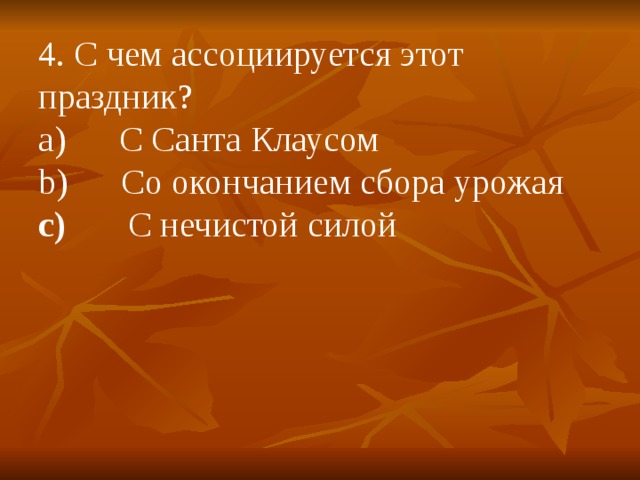 4. С чем ассоциируется этот праздник?
a) С Санта Клаусом
b) Со окончанием сбора урожая
c) С нечистой силой